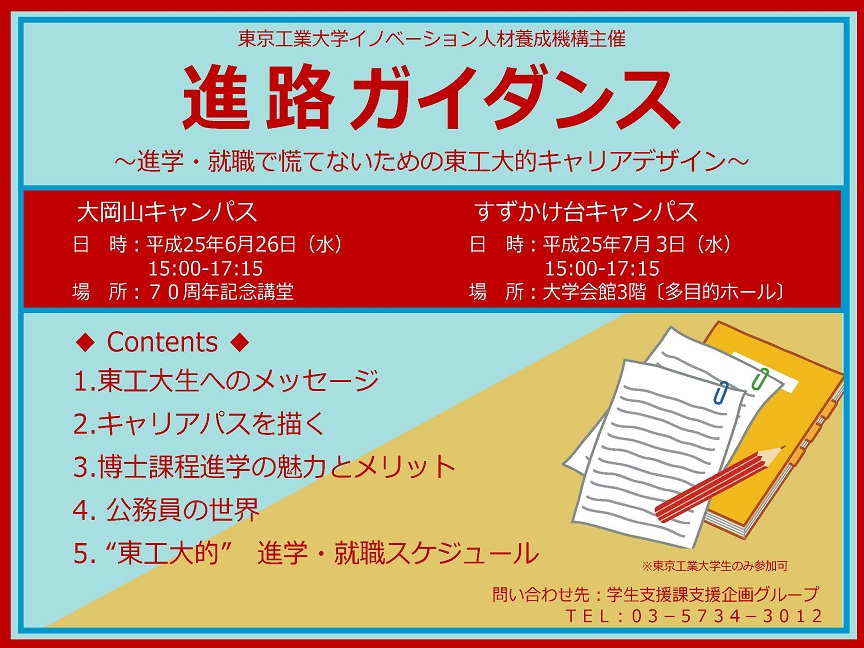 東京工業大学イノベーション人材養成機構主催

進路ガイダンス

～進学・就職で慌てないための東工大的キャリアデザイン～

大岡山キャンパス
日　時：平成25年6月26日（水）
15:00-17:15
場　所：７０周年記念講堂

すずかけ台キャンパス
日　時：平成25年7月 3日（水）
15:00-17:15
場　所：大学会館3階〔多目的ホール〕

◆ Contents ◆
1.東工大生へのメッセージ
2.キャリアパスを描く
3.博士課程進学の魅力とメリット
4. 公務員の世界
5. “東工大的”　進学・就職スケジュール

※東京工業大学生のみ参加可

問い合わせ先：学生支援課支援企画グループ
ＴＥＬ：０３－５７３４－３０１２